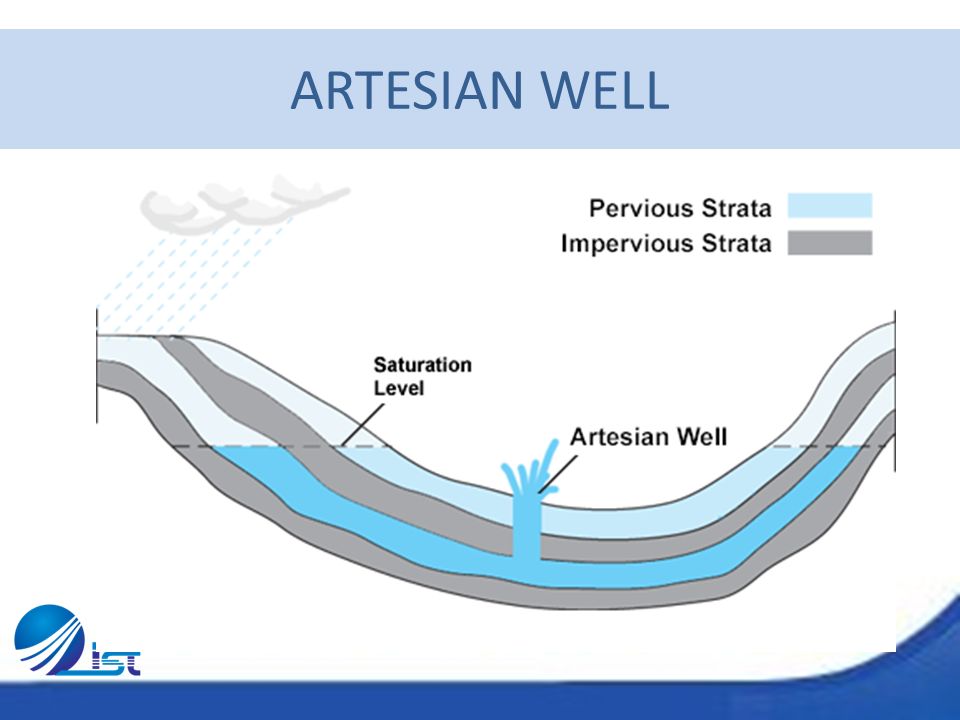 ARTESIAN WELL

Pervious Strata
Impervious Strata

Saturation Level

Artesian Well

IST